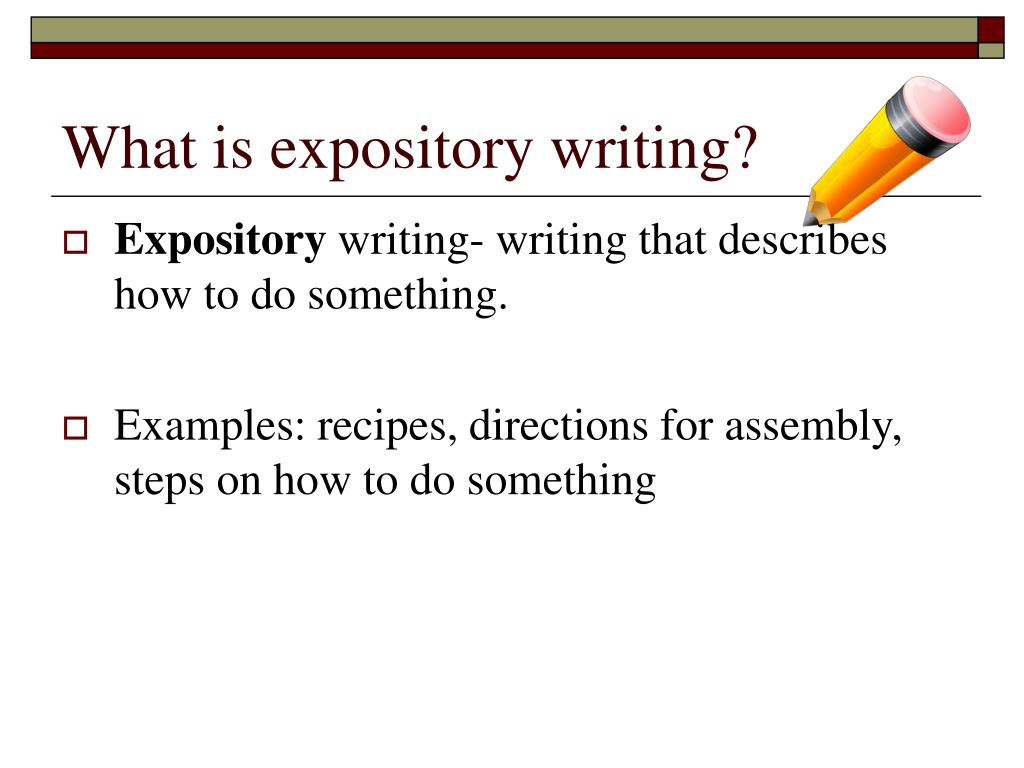 What is expository writing?

Expository writing- writing that describes how to do something.

Examples: recipes, directions for assembly, steps on how to do something